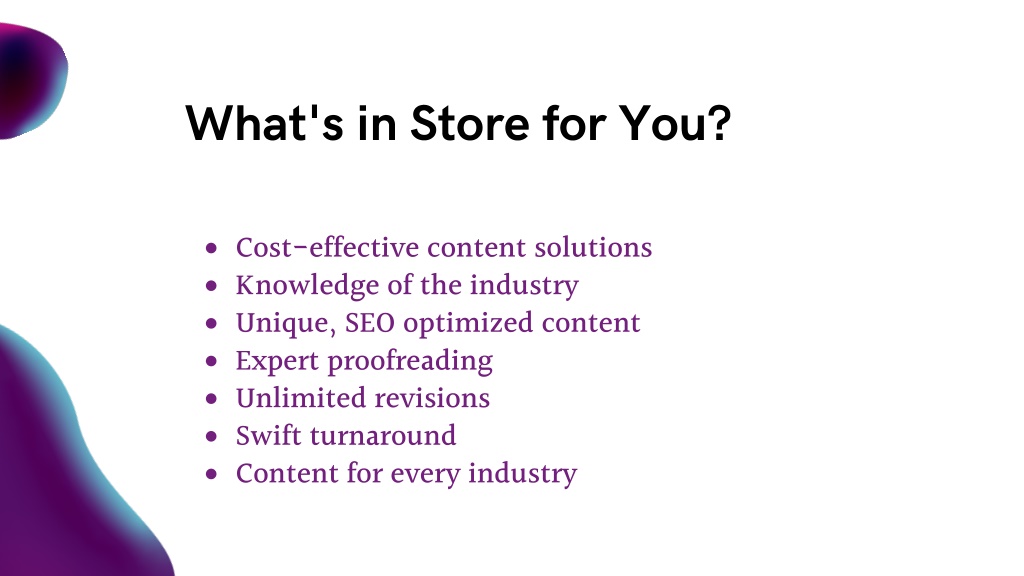 What's in Store for You?

- Cost-effective content solutions
- Knowledge of the industry
- Unique, SEO optimized content
- Expert proofreading
- Unlimited revisions
- Swift turnaround
- Content for every industry